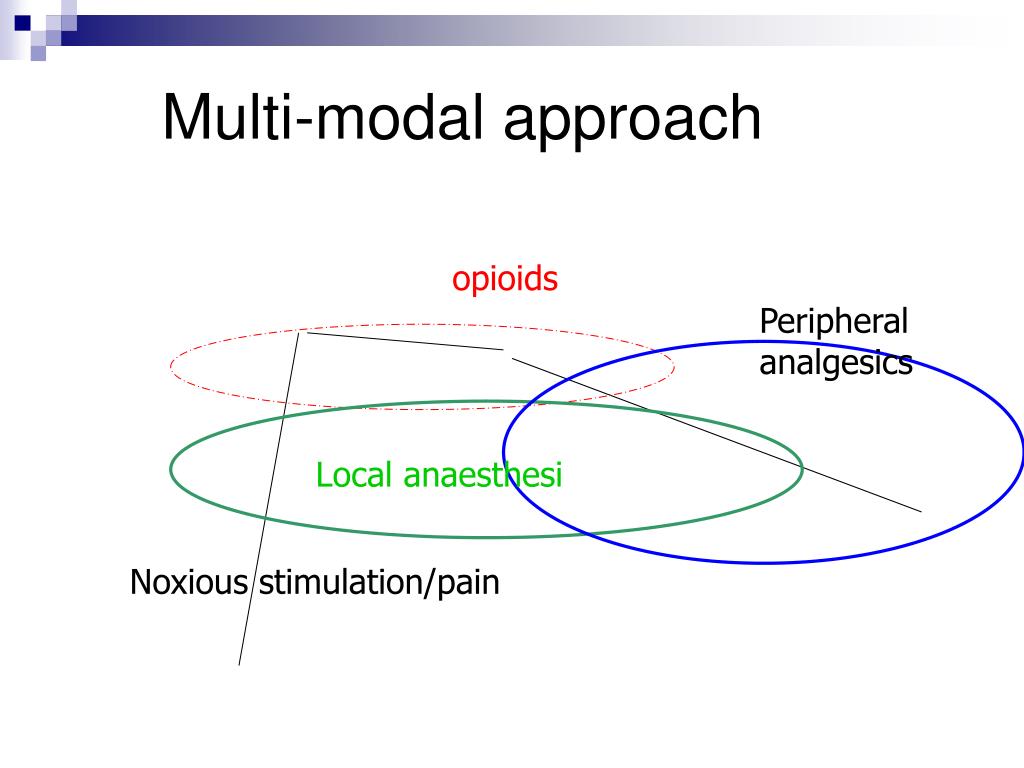 Multi-modal approach

opioids

Peripheral analgesics

Local anaesthesi

Noxious stimulation/pain